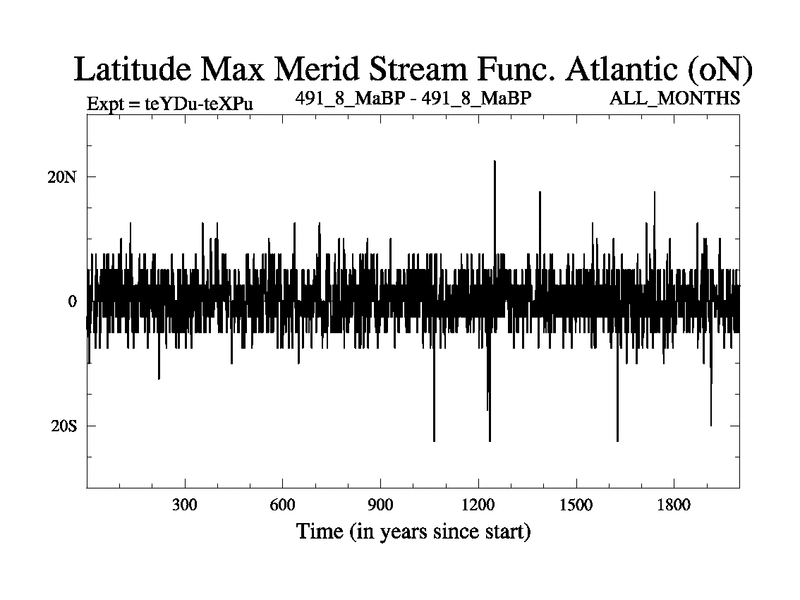 Latitude Max Merid Stream Func. Atlantic (oN)

Expt = teYDu-teXPu

491_8_MaBP - 491_8_MaBP

ALL_MONTHS

20N

0

20S

300

600

900

1200

1500

1800

Time (in years since start)